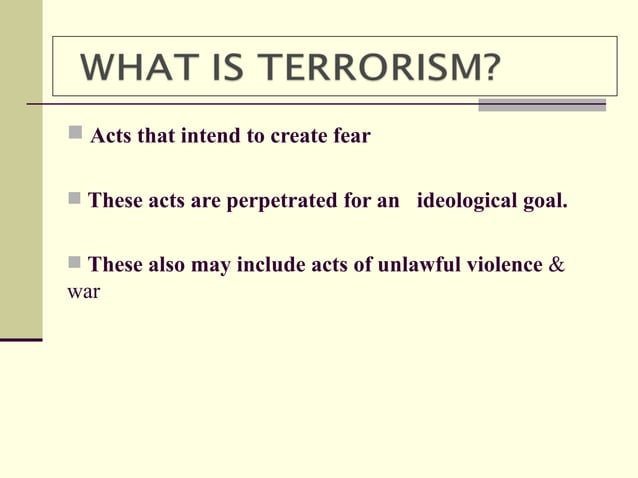 WHAT IS TERRORISM?

Acts that intend to create fear

These acts are perpetrated for an ideological goal.

These also may include acts of unlawful violence & war